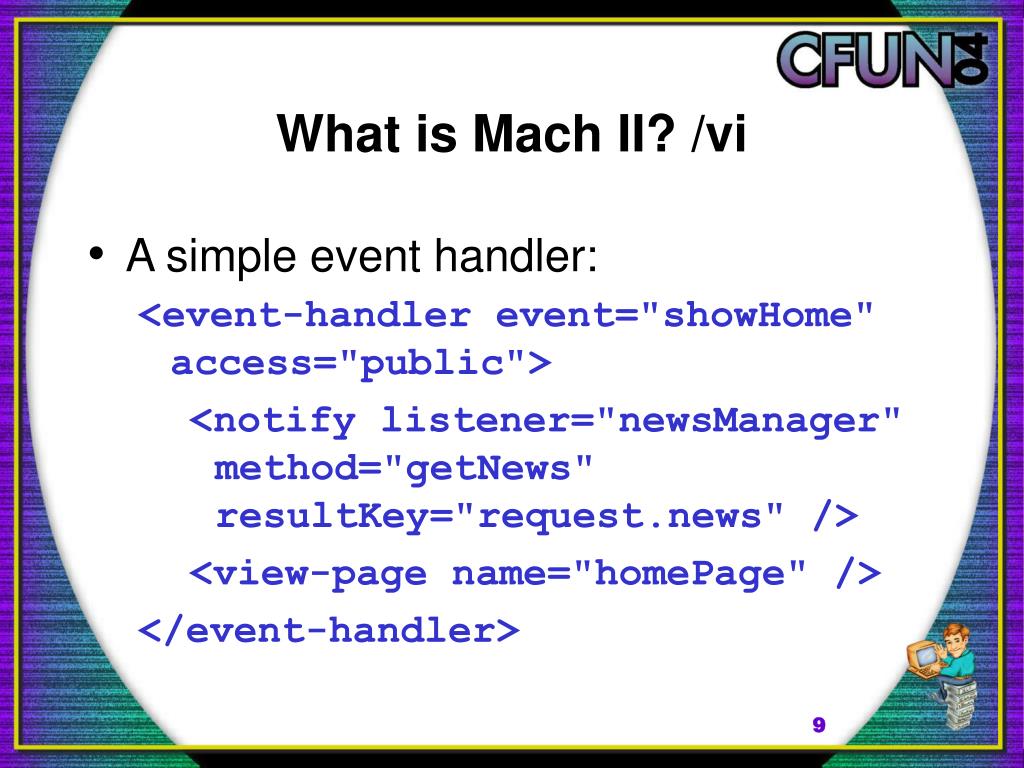 CFUN 04

What is Mach II? /vi

• A simple event handler:

<event-handler event="showHome" access="public">

<notify listener="newsManager" method="getNews" resultKey="request.news" />

<view-page name="homePage" />

</event-handler>

9